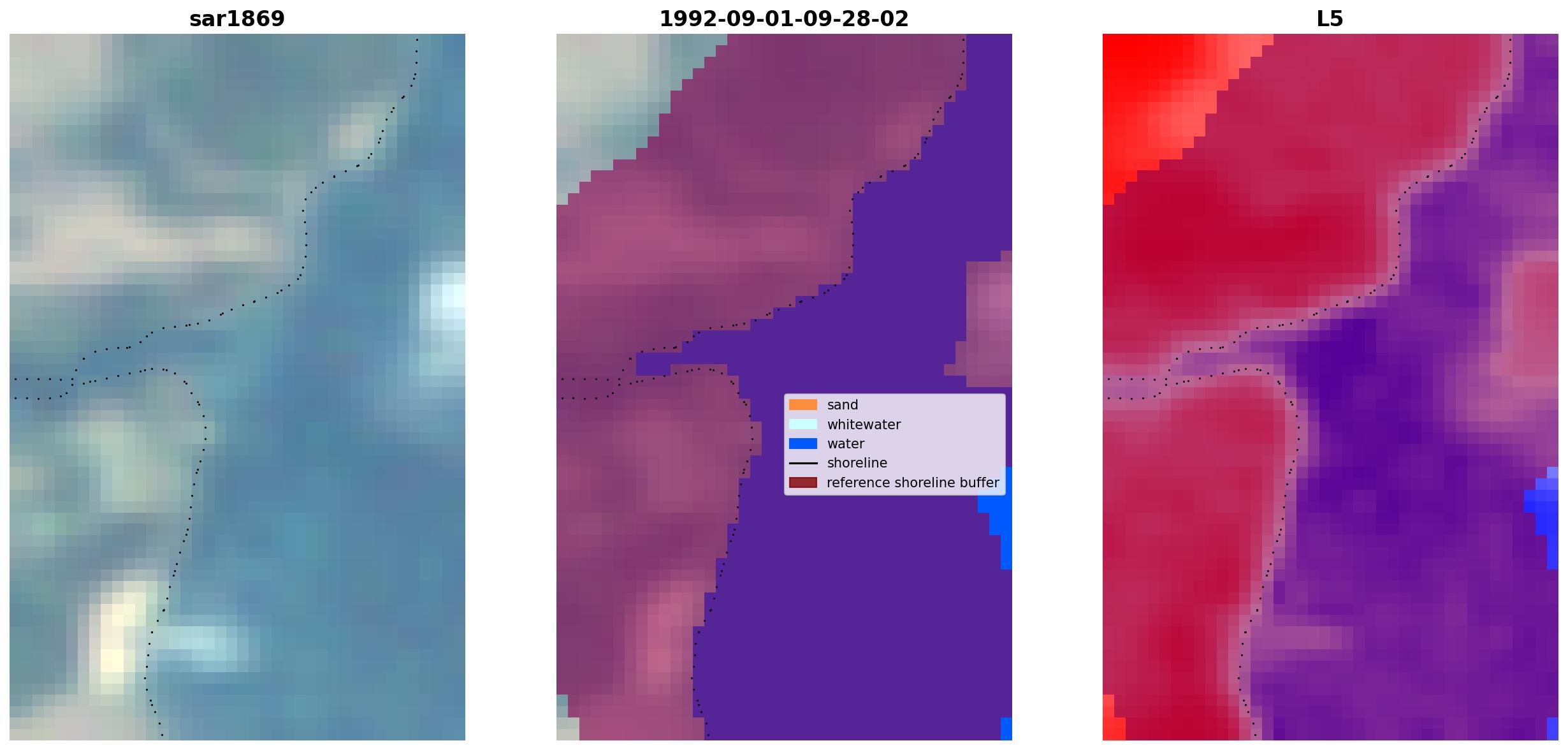 sar1869

1992-09-01-09-28-02

sand
whitewater
water
shoreline
reference shoreline buffer

L5